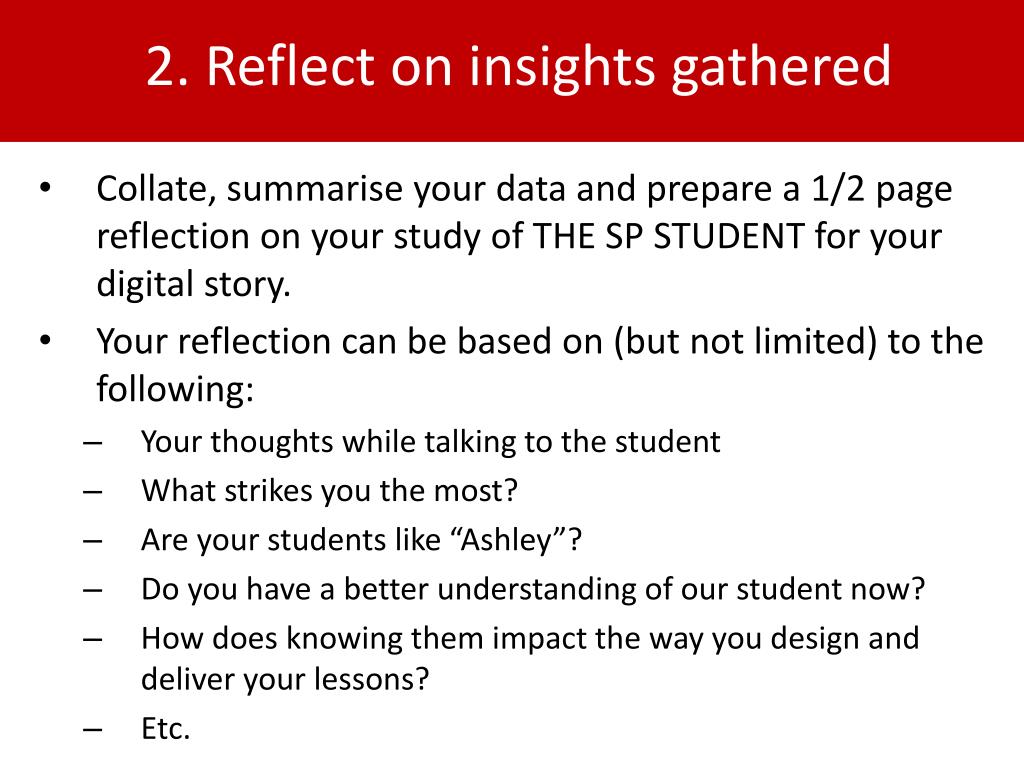 2. Reflect on insights gathered

• Collate, summarise your data and prepare a 1/2 page reflection on your study of THE SP STUDENT for your digital story.
• Your reflection can be based on (but not limited) to the following:
– Your thoughts while talking to the student
– What strikes you the most?
– Are your students like “Ashley”?
– Do you have a better understanding of our student now?
– How does knowing them impact the way you design and deliver your lessons?
– Etc.